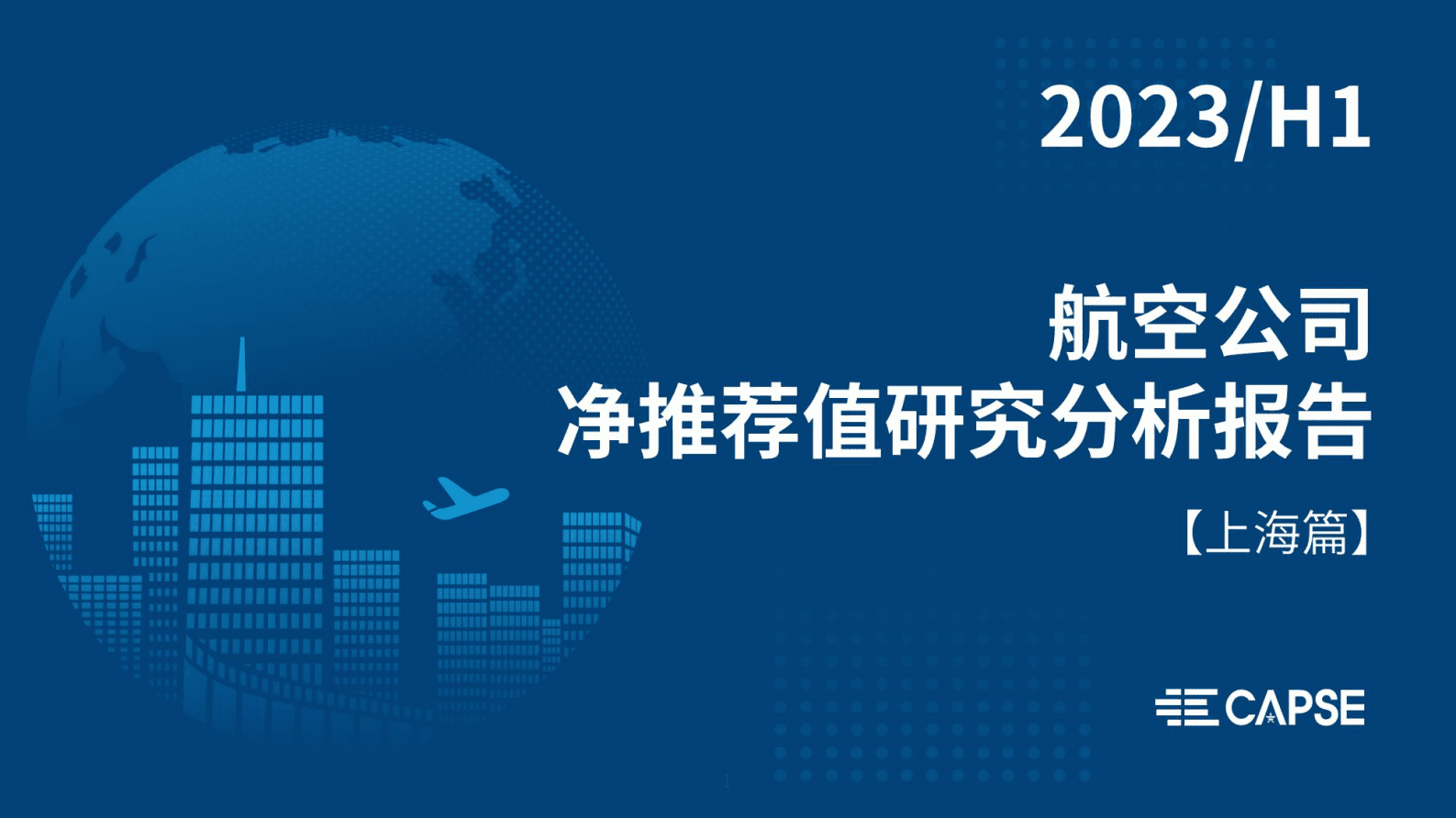 2023/H1

航空公司
净推荐值研究分析报告

【上海篇】

CAPSE